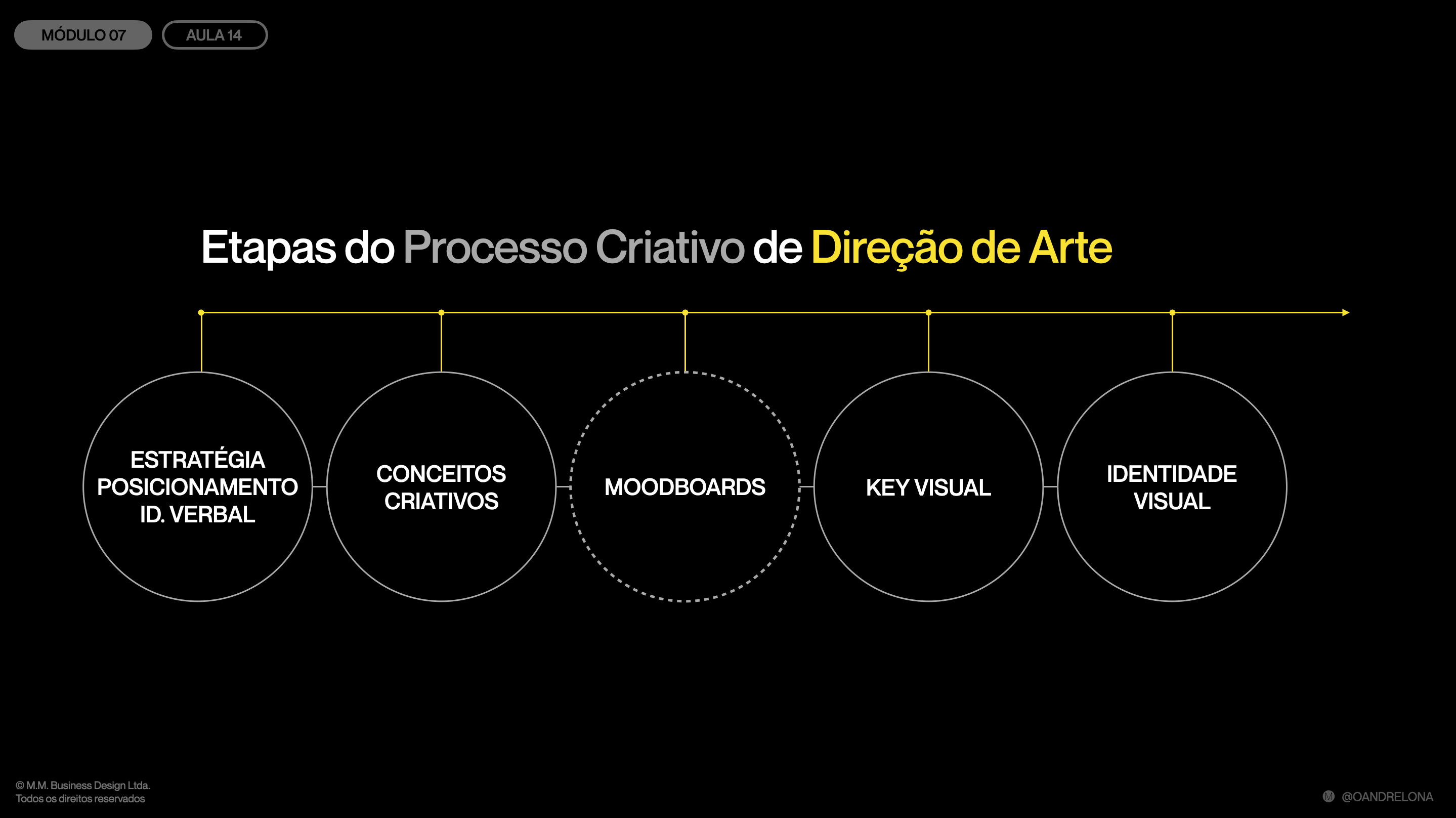 MÓDULO 07 AULA 14

Etapas do Processo Criativo de Direção de Arte

ESTRATÉGIA POSICIONAMENTO ID. VERBAL

CONCEITOS CRIATIVOS

MOODBOARDS

KEY VISUAL

IDENTIDADE VISUAL

© M.M. Business Design Ltda.
Todos os direitos reservados

@OANDRELONA